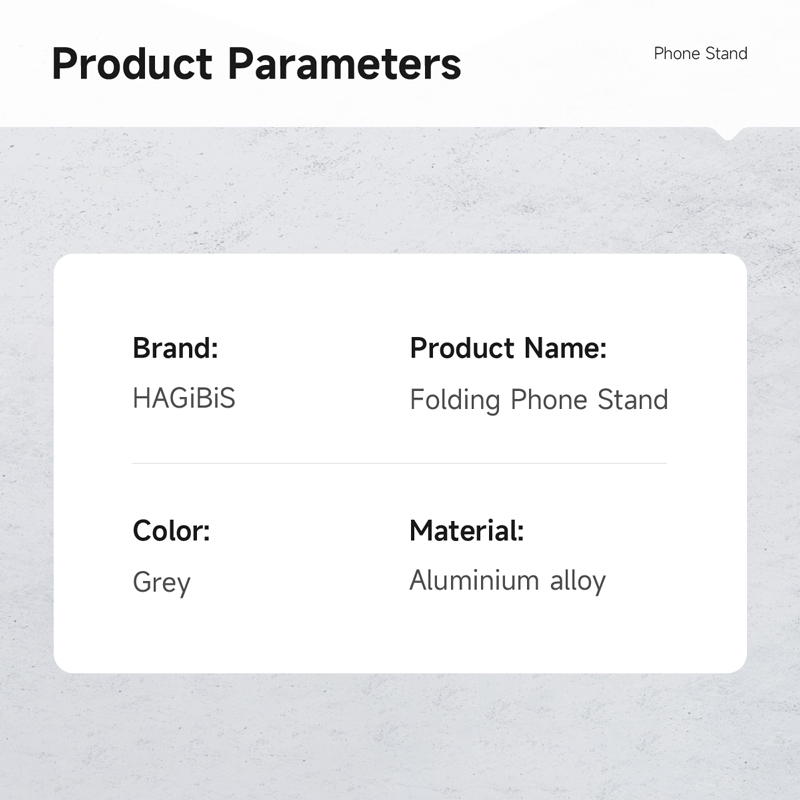 Product Parameters

Phone Stand

Brand:
HAGiBiS

Product Name:
Folding Phone Stand

Color:
Grey

Material:
Aluminium alloy